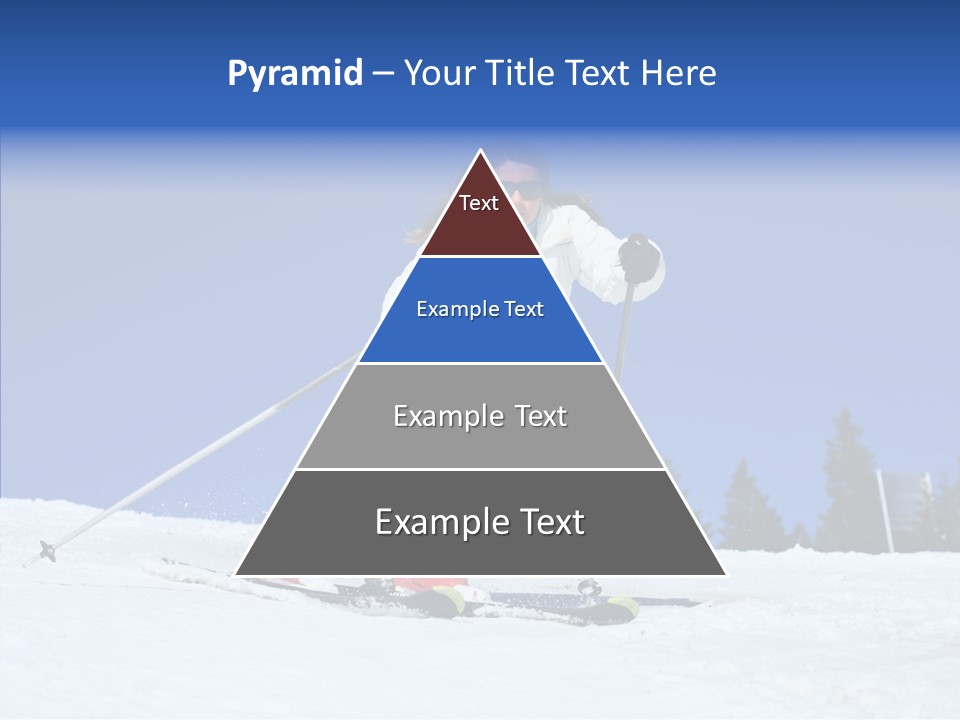 Pyramid – Your Title Text Here

Text

Example Text

Example Text

Example Text